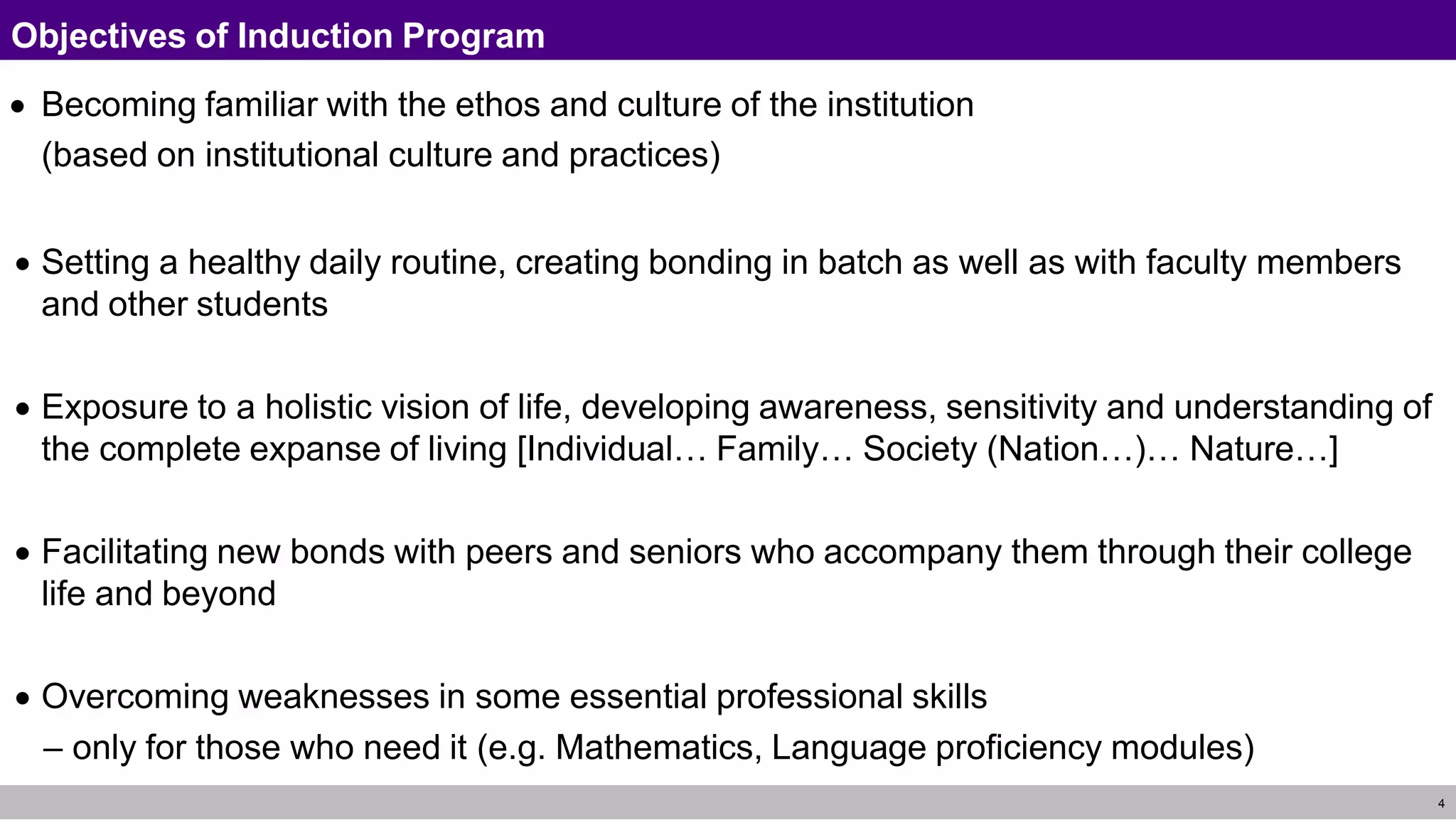 Objectives of Induction Program

• Becoming familiar with the ethos and culture of the institution
(based on institutional culture and practices)

• Setting a healthy daily routine, creating bonding in batch as well as with faculty members and other students

• Exposure to a holistic vision of life, developing awareness, sensitivity and understanding of the complete expanse of living [Individual… Family… Society (Nation…)… Nature…]

• Facilitating new bonds with peers and seniors who accompany them through their college life and beyond

• Overcoming weaknesses in some essential professional skills
– only for those who need it (e.g. Mathematics, Language proficiency modules)

4